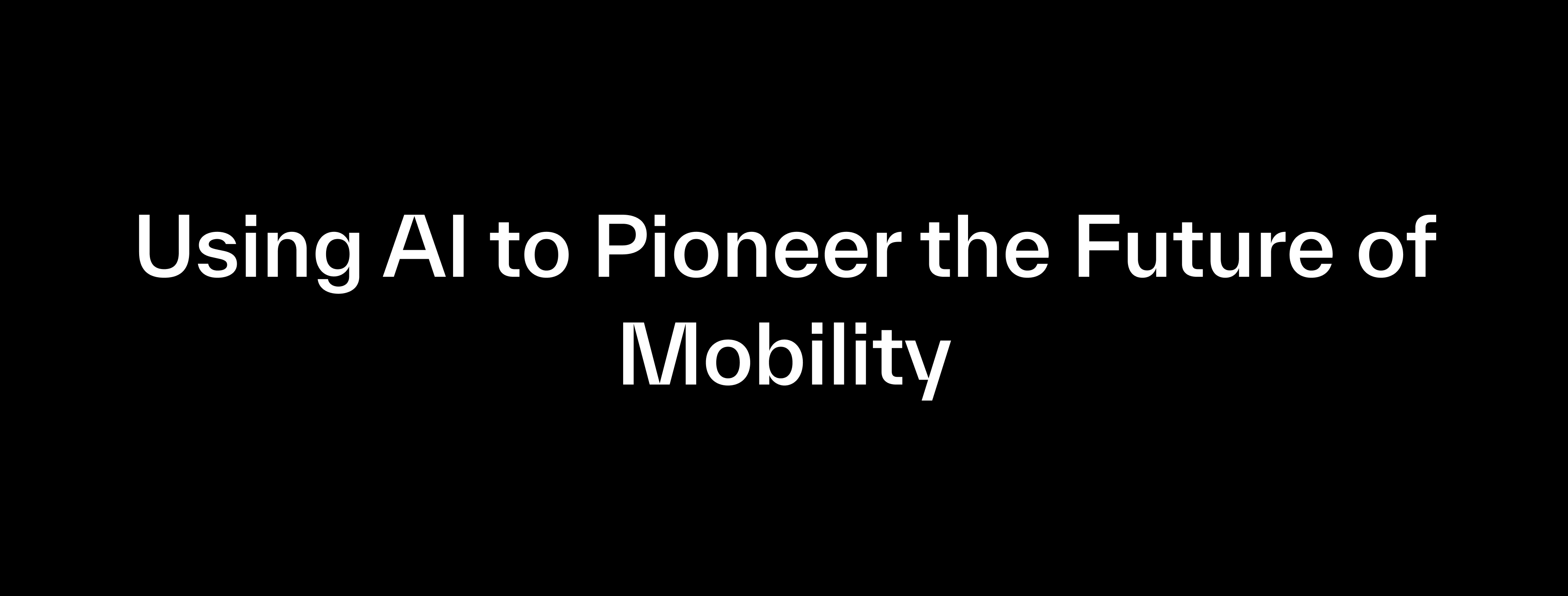 Using AI to Pioneer the Future of Mobility